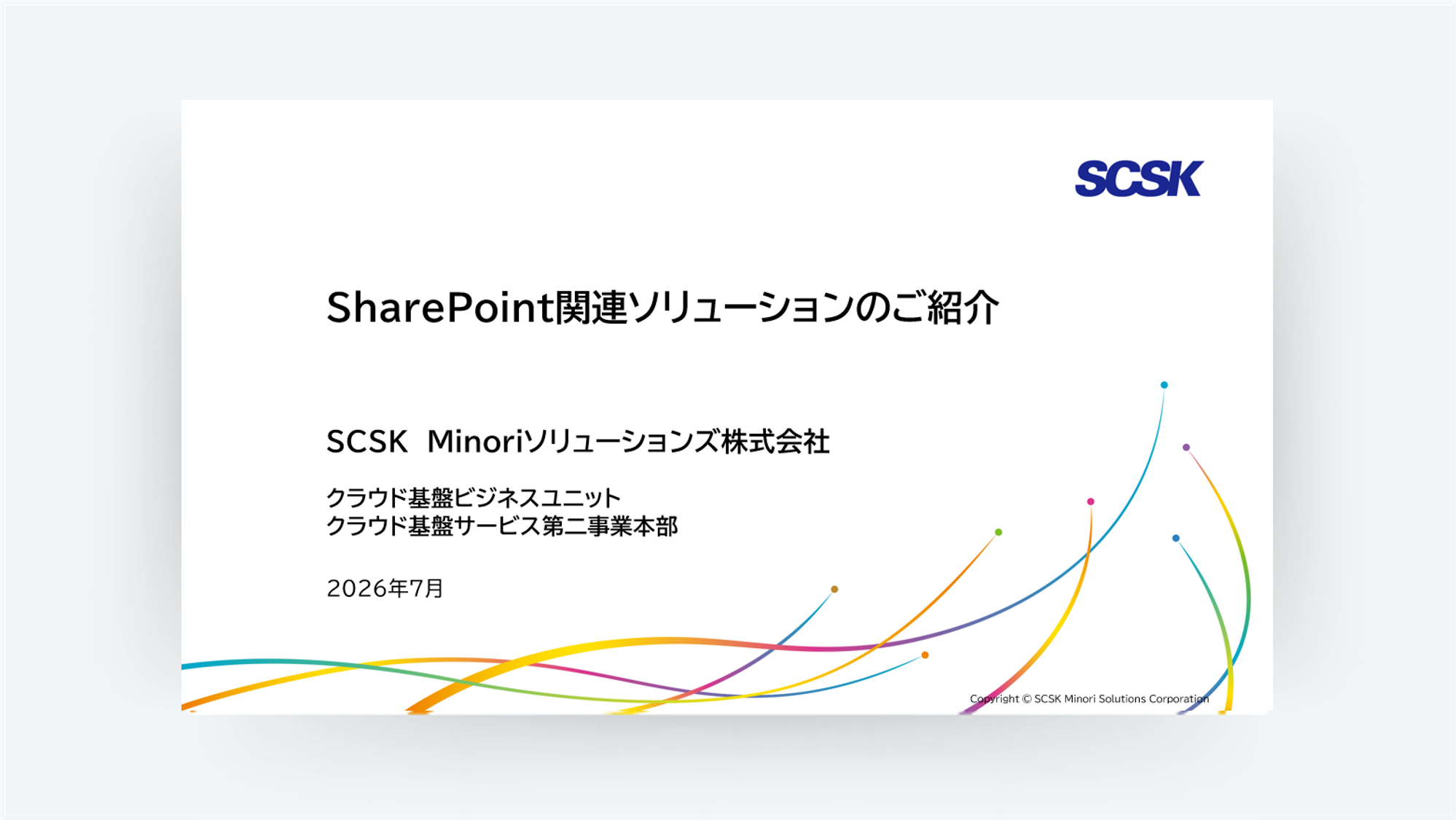 SCSK

SharePoint関連ソリューションのご紹介

SCSK Minoriソリューションズ株式会社

クラウド基盤ビジネスユニット
クラウド基盤サービス第二事業本部

2026年7月

Copyright © SCSK Minori Solutions Corporation